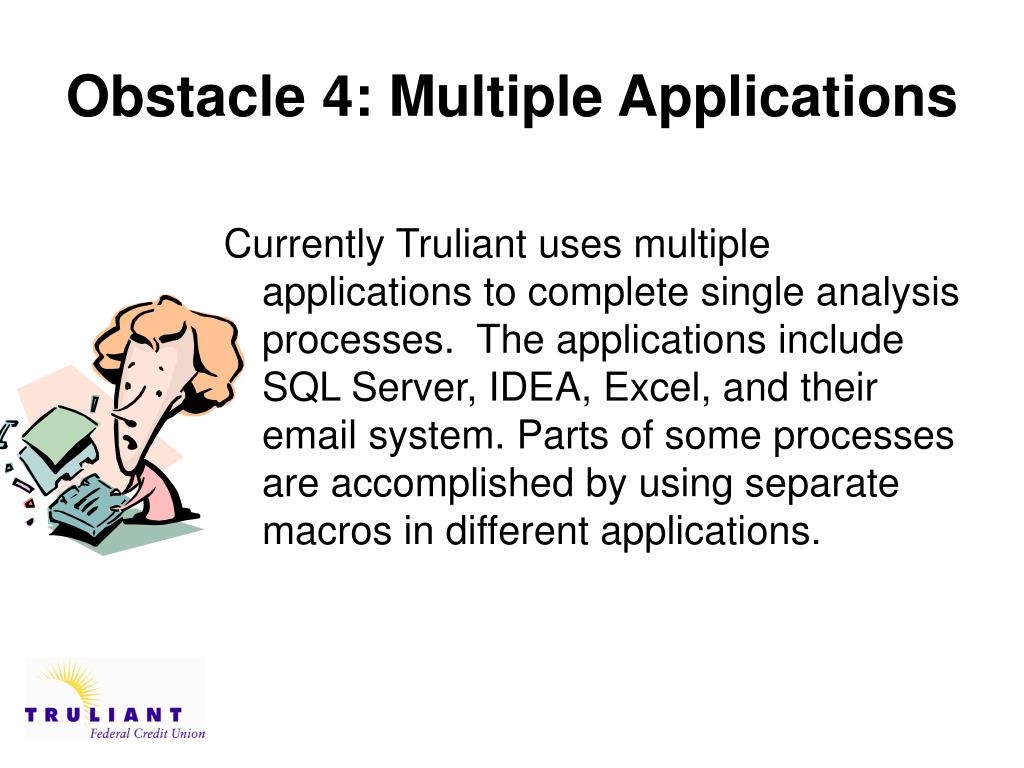 Obstacle 4: Multiple Applications

Currently Truliant uses multiple applications to complete single analysis processes.  The applications include SQL Server, IDEA, Excel, and their email system. Parts of some processes are accomplished by using separate macros in different applications.

TRULIANT
Federal Credit Union